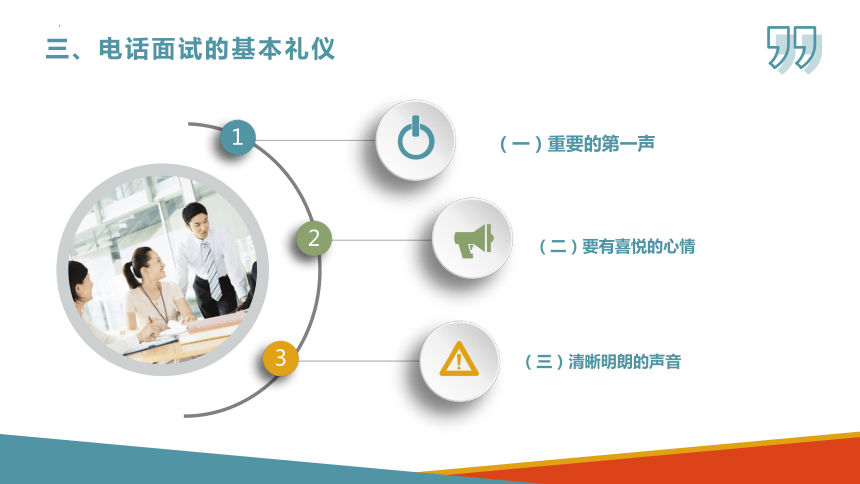 三、电话面试的基本礼仪

1

（一）重要的第一声

2

（二）要有喜悦的心情

3

（三）清晰明朗的声音